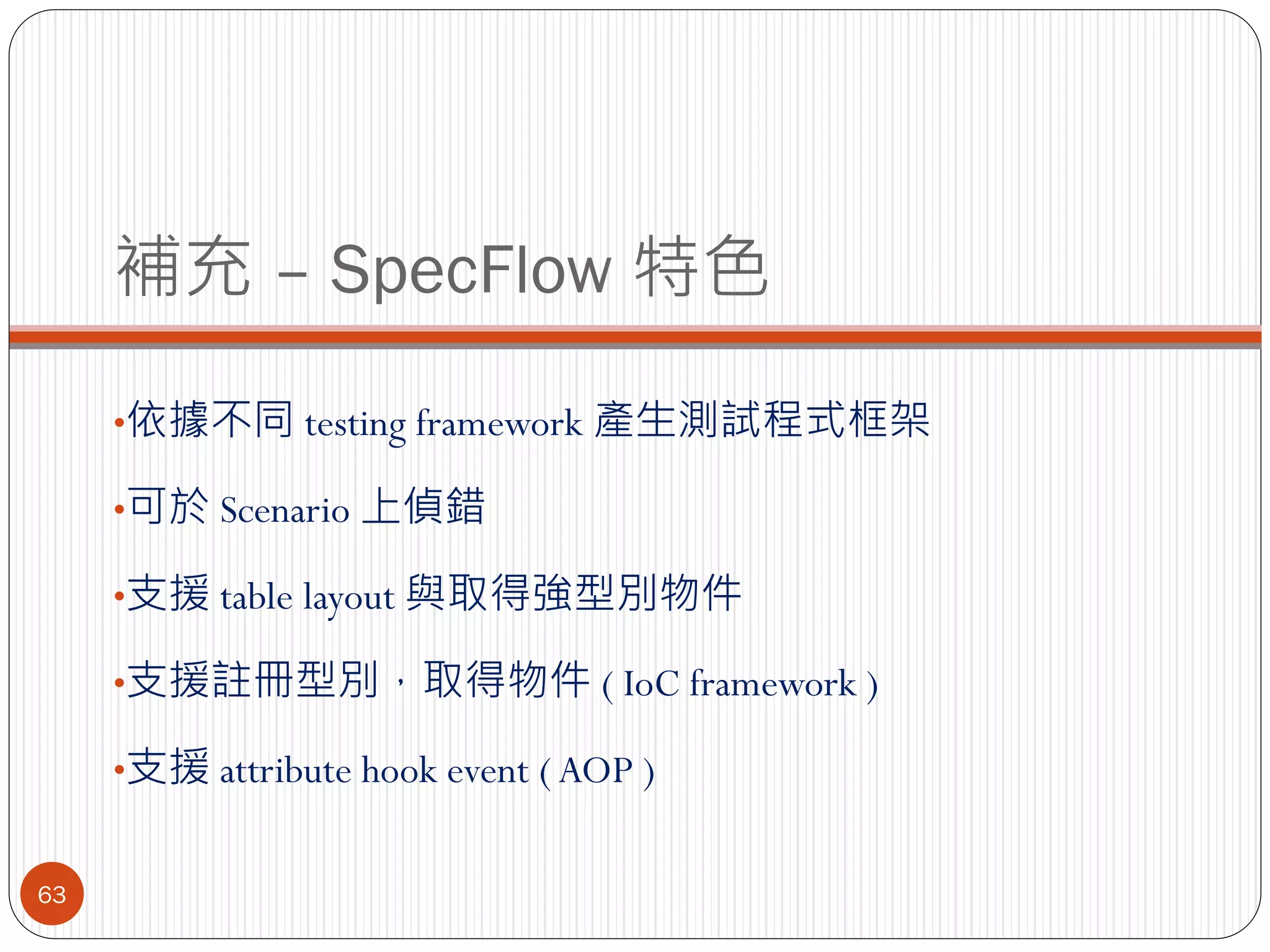 補充 – SpecFlow 特色

•依據不同 testing framework 產生測試程式框架

•可於 Scenario 上偵錯

•支援 table layout 與取得強型別物件

•支援註冊型別，取得物件 ( IoC framework )

•支援 attribute hook event ( AOP )

63